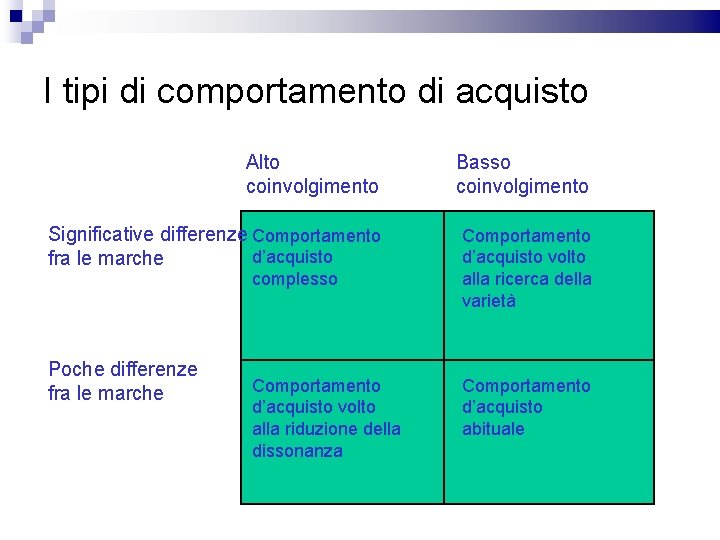 I tipi di comportamento di acquisto

|  | Alto coinvolgimento | Basso coinvolgimento |
|---|---|---|
| Significative differenze fra le marche | Comportamento d'acquisto complesso | Comportamento d'acquisto volto alla ricerca della varietà |
| Poche differenze fra le marche | Comportamento d'acquisto volto alla riduzione della dissonanza | Comportamento d'acquisto abituale |